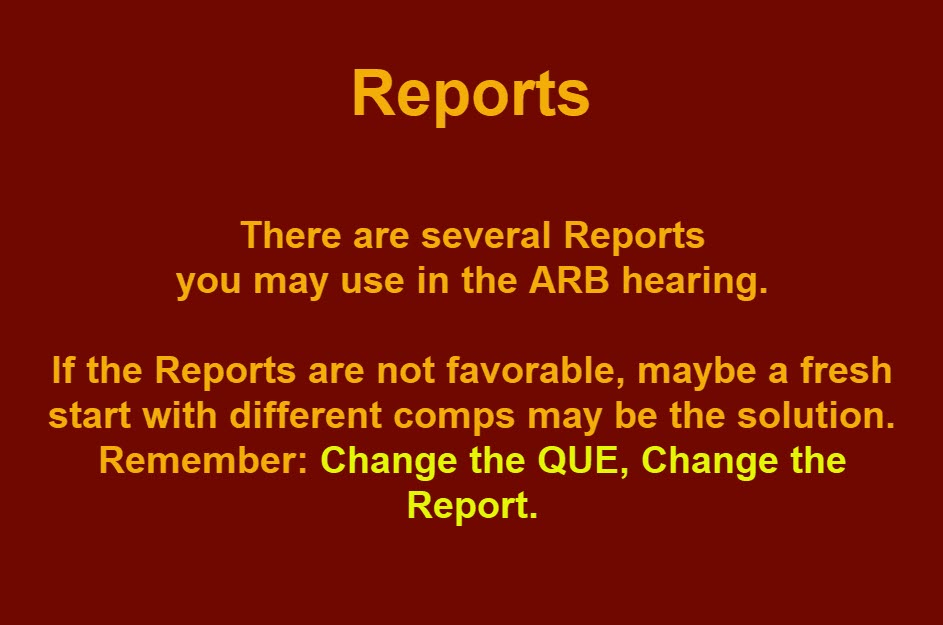 Reports

There are several Reports you may use in the ARB hearing.

If the Reports are not favorable, maybe a fresh start with different comps may be the solution. Remember: Change the QUE, Change the Report.